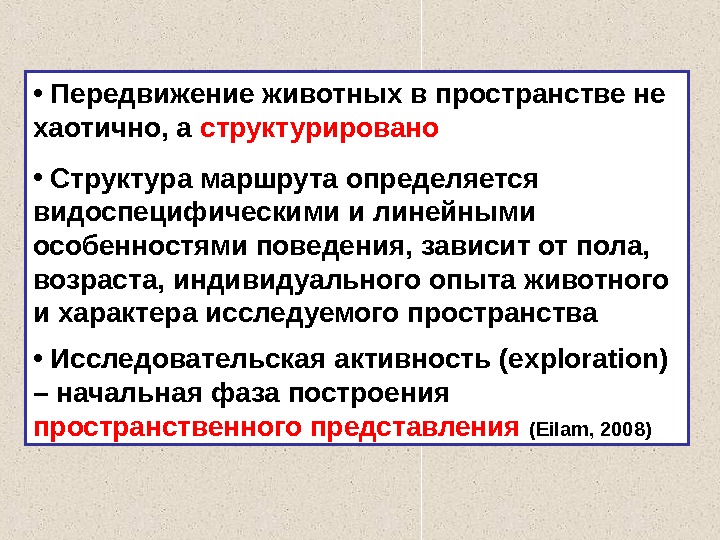 • Передвижение животных в пространстве не хаотично, а структурировано

• Структура маршрута определяется видоспецифическими и линейными особенностями поведения, зависит от пола, возраста, индивидуального опыта животного и характера исследуемого пространства

• Исследовательская активность (exploration) – начальная фаза построения пространственного представления (Eilam, 2008)